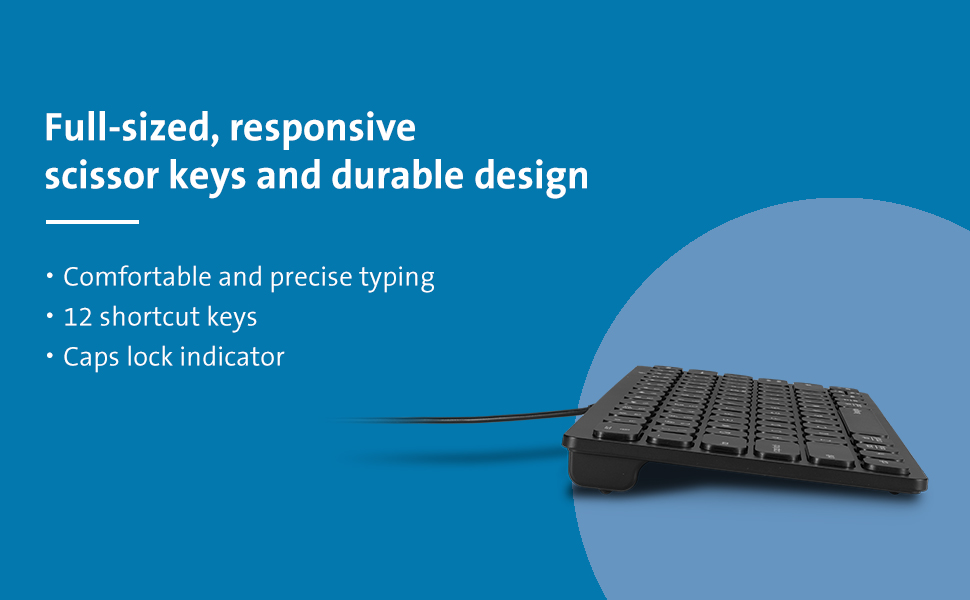 Full-sized, responsive scissor keys and durable design

• Comfortable and precise typing
• 12 shortcut keys
• Caps lock indicator